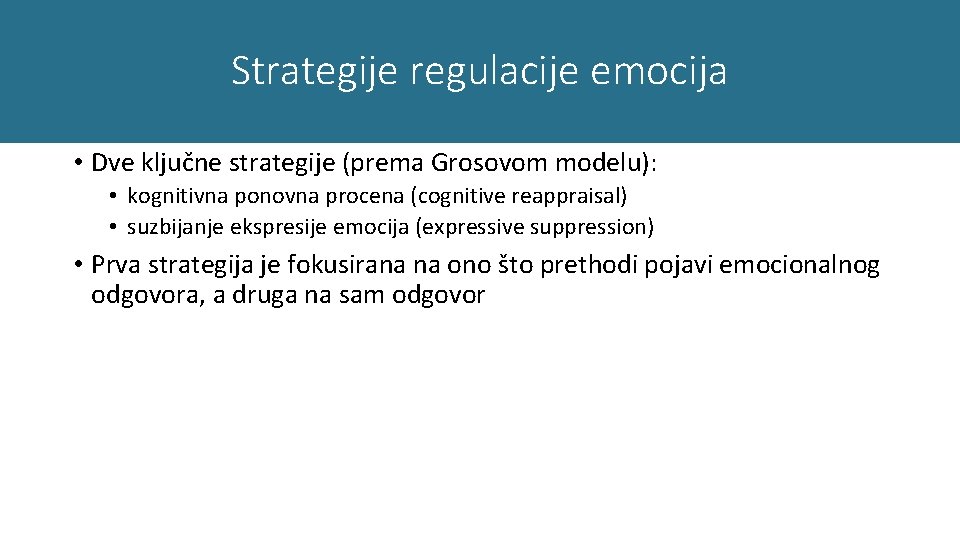 Strategije regulacije emocija

• Dve ključne strategije (prema Grosovom modelu):

• kognitivna ponovna procena (cognitive reappraisal)
• suzbijanje ekspresije emocija (expressive suppression)

• Prva strategija je fokusirana na ono što prethodi pojavi emocionalnog odgovora, a druga na sam odgovor